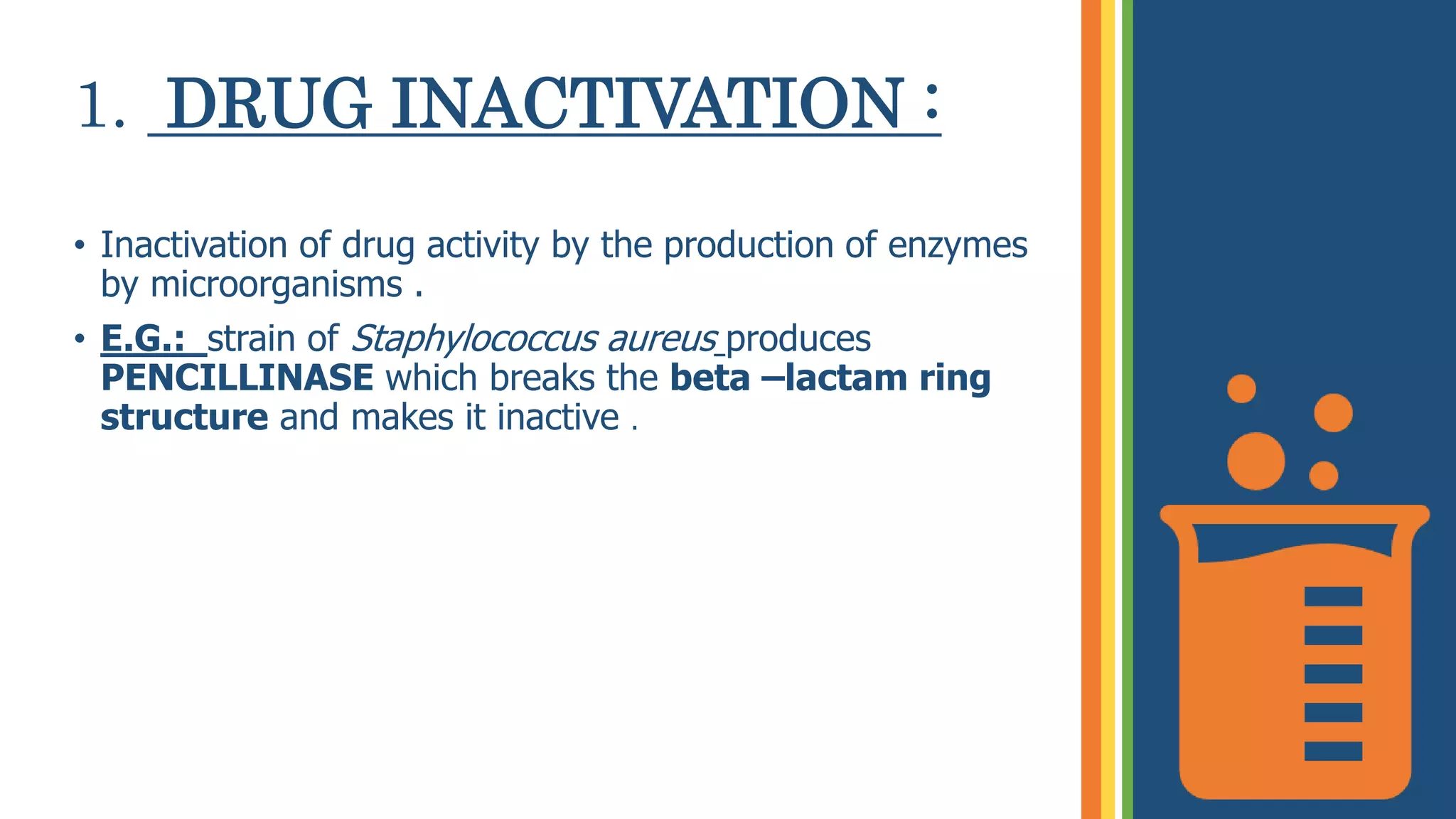 1. DRUG INACTIVATION :

• Inactivation of drug activity by the production of enzymes by microorganisms .

• E.G.: strain of Staphylococcus aureus produces PENCILLINASE which breaks the beta –lactam ring structure and makes it inactive .